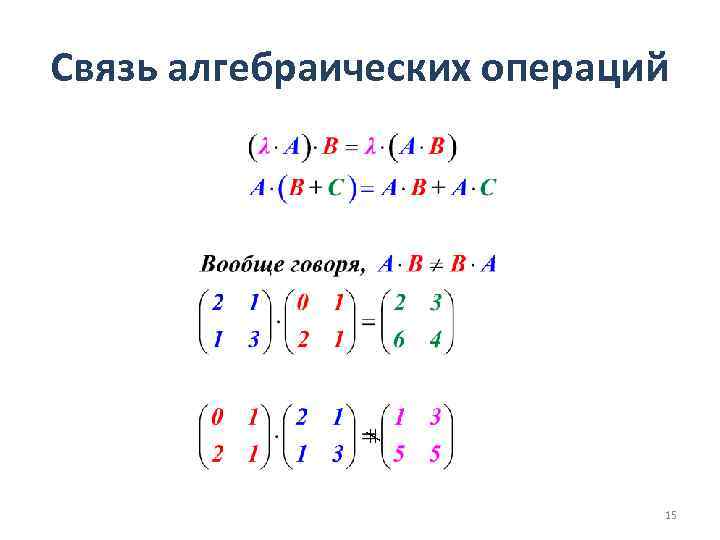 Связь алгебраических операций

$(\lambda \cdot A) \cdot B = \lambda \cdot (A \cdot B)$

$A \cdot (B + C) = A \cdot B + A \cdot C$

Вообще говоря, $A \cdot B \neq B \cdot A$

$\begin{pmatrix} 2 & 1 \\ 1 & 3 \end{pmatrix} \cdot \begin{pmatrix} 0 & 1 \\ 2 & 1 \end{pmatrix} = \begin{pmatrix} 2 & 3 \\ 6 & 4 \end{pmatrix}$

$\begin{pmatrix} 0 & 1 \\ 2 & 1 \end{pmatrix} \cdot \begin{pmatrix} 2 & 1 \\ 1 & 3 \end{pmatrix} \neq \begin{pmatrix} 1 & 3 \\ 5 & 5 \end{pmatrix}$

15